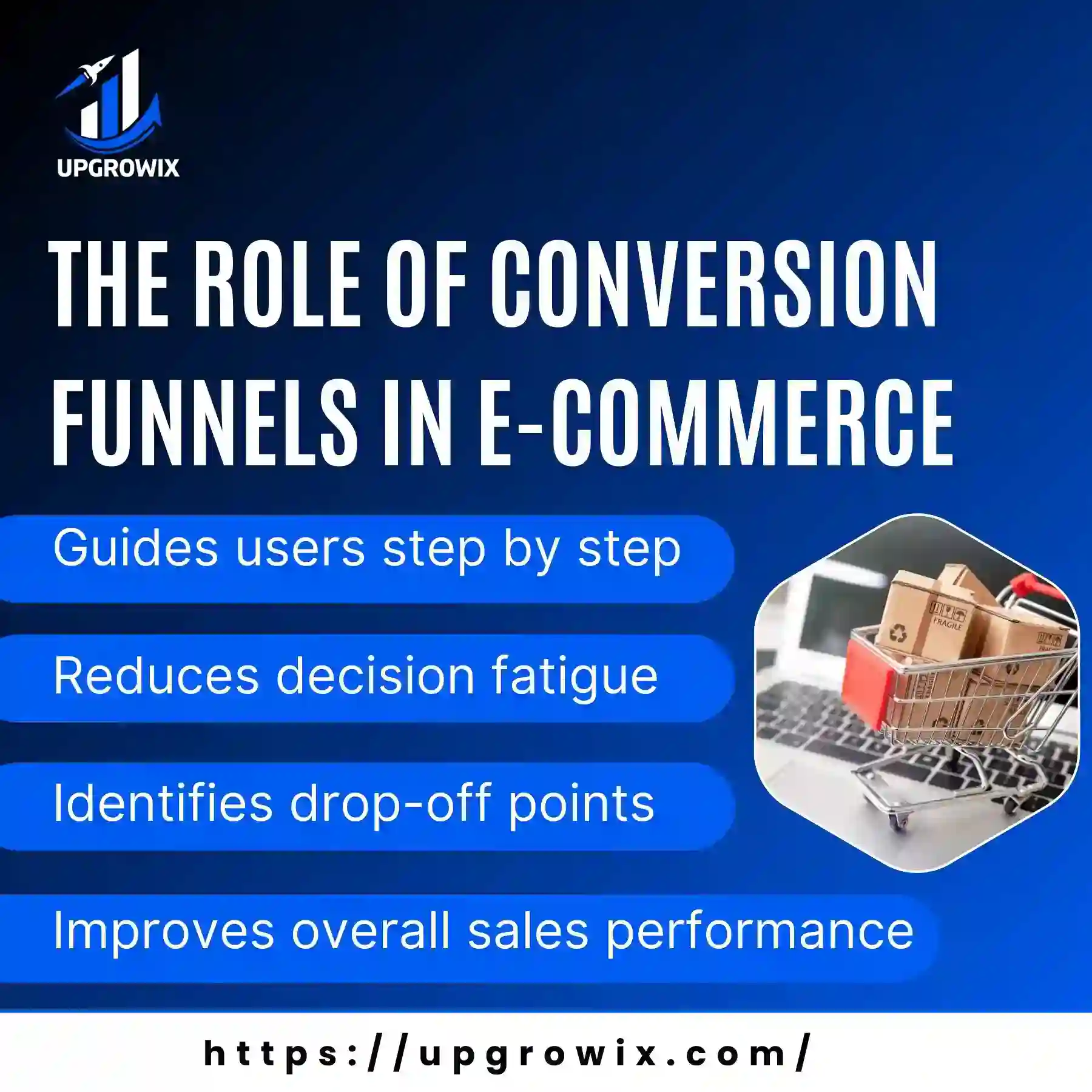 UPGROWIX

THE ROLE OF CONVERSION FUNNELS IN E-COMMERCE

Guides users step by step

Reduces decision fatigue

Identifies drop-off points

Improves overall sales performance

FRAGILE

https://upgrowix.com/